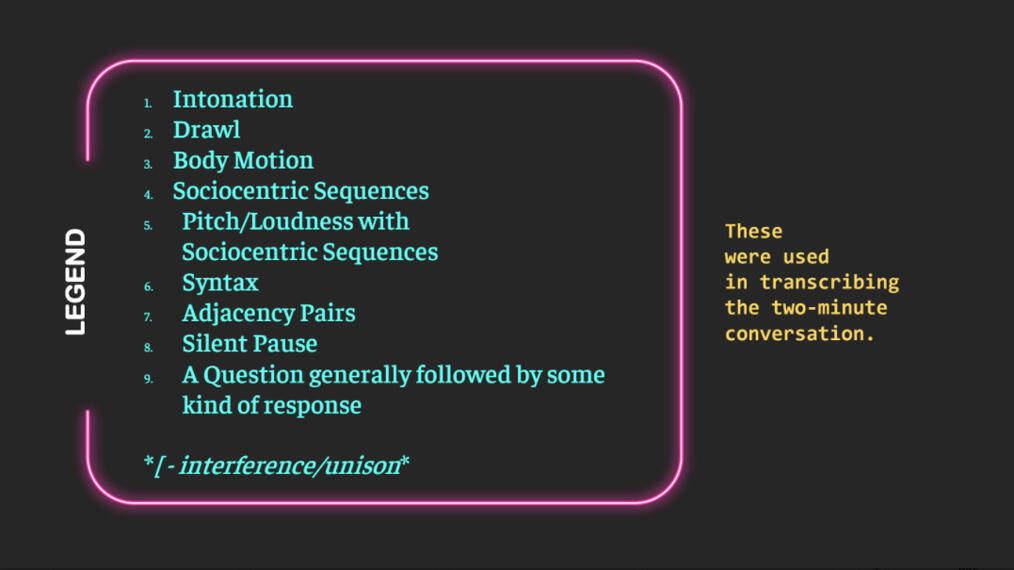 LEGEND

1. Intonation
2. Drawl
3. Body Motion
4. Sociocentric Sequences
5. Pitch/Loudness with Sociocentric Sequences
6. Syntax
7. Adjacency Pairs
8. Silent Pause
9. A Question generally followed by some kind of response

*[ - interference/unison*

These were used in transcribing the two-minute conversation.